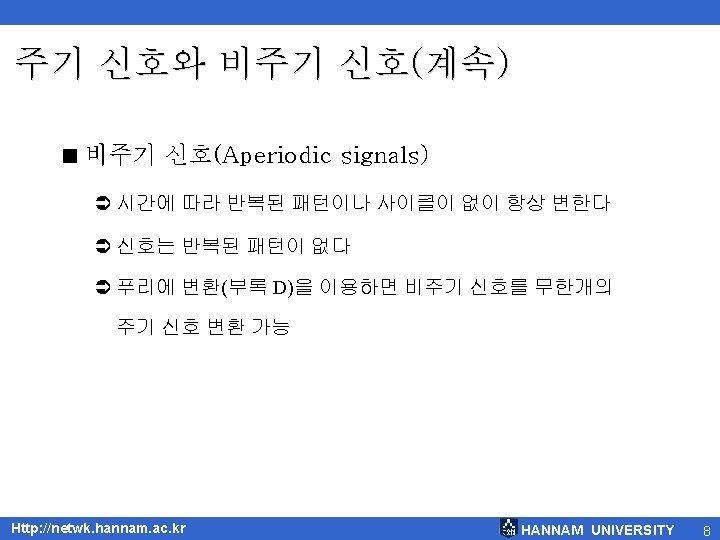 주기 신호와 비주기 신호(계속)

■ 비주기 신호(Aperiodic signals)

➲ 시간에 따라 반복된 패턴이나 사이클이 없이 항상 변한다

➲ 신호는 반복된 패턴이 없다

➲ 푸리에 변환(부록 D)을 이용하면 비주기 신호를 무한개의 주기 신호 변환 가능

Http://netwk.hannam.ac.kr

HANNAM UNIVERSITY 8